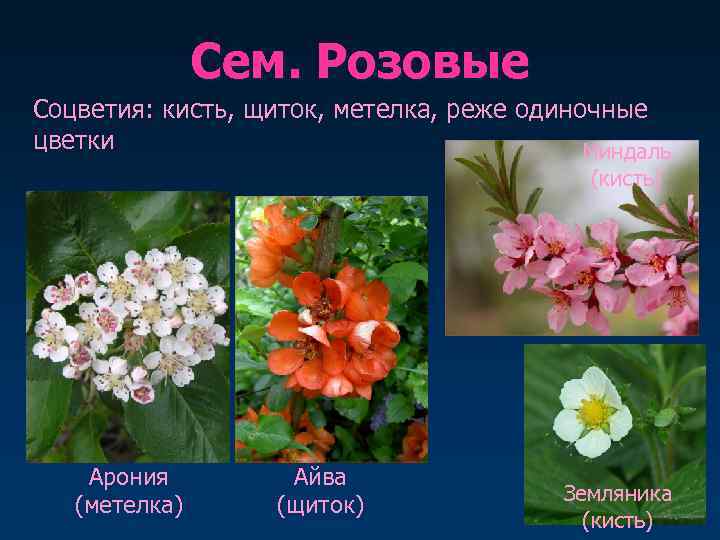 Сем. Розовые

Соцветия: кисть, щиток, метелка, реже одиночные цветки

Миндаль (кисть)

Арония (метелка)

Айва (щиток)

Земляника (кисть)